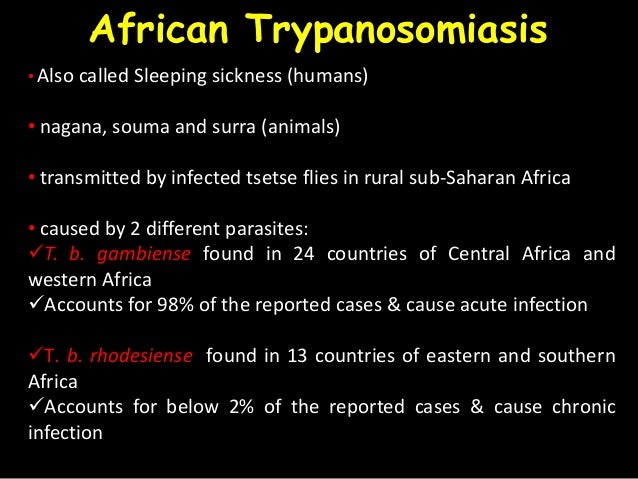 African Trypanosomiasis

• Also called Sleeping sickness (humans)

• nagana, souma and surra (animals)

• transmitted by infected tsetse flies in rural sub-Saharan Africa

• caused by 2 different parasites:
✓T. b. gambiense found in 24 countries of Central Africa and western Africa
✓Accounts for 98% of the reported cases & cause acute infection

✓T. b. rhodesiense found in 13 countries of eastern and southern Africa
✓Accounts for below 2% of the reported cases & cause chronic infection